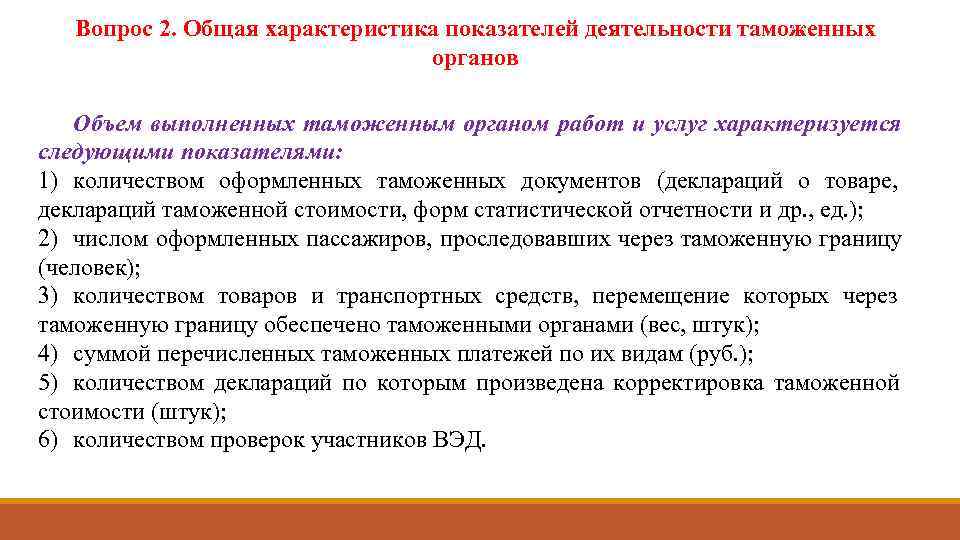 Вопрос 2. Общая характеристика показателей деятельности таможенных органов

Объем выполненных таможенным органом работ и услуг характеризуется следующими показателями:
1) количеством оформленных таможенных документов (деклараций о товаре, деклараций таможенной стоимости, форм статистической отчетности и др., ед.);
2) числом оформленных пассажиров, проследовавших через таможенную границу (человек);
3) количеством товаров и транспортных средств, перемещение которых через таможенную границу обеспечено таможенными органами (вес, штук);
4) суммой перечисленных таможенных платежей по их видам (руб.);
5) количеством деклараций по которым произведена корректировка таможенной стоимости (штук);
6) количеством проверок участников ВЭД.